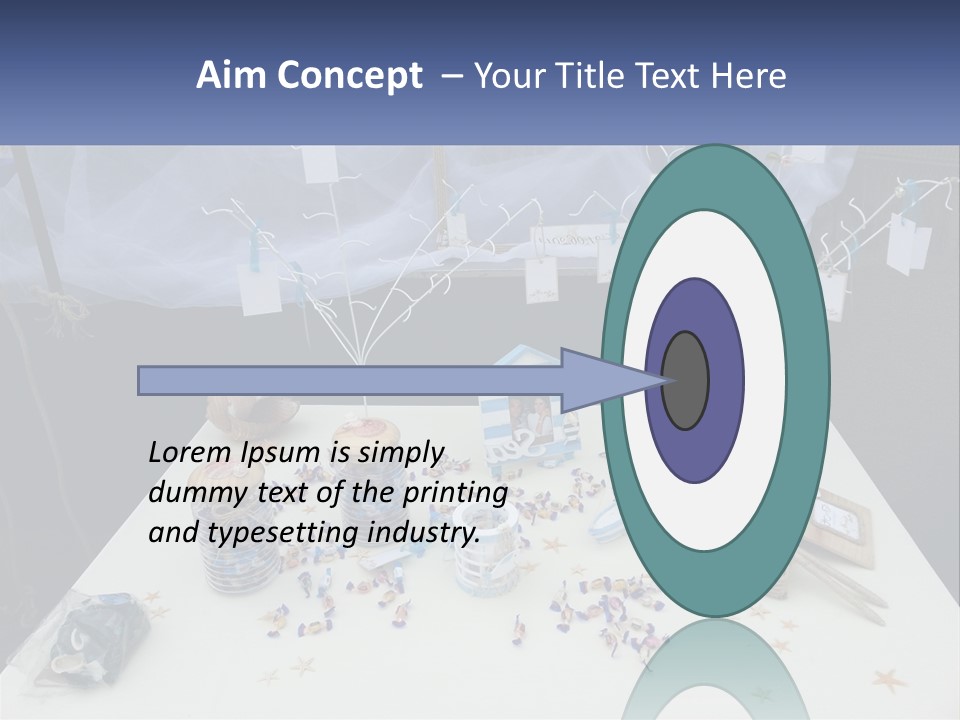 Aim Concept – Your Title Text Here

Lorem Ipsum is simply dummy text of the printing and typesetting industry.